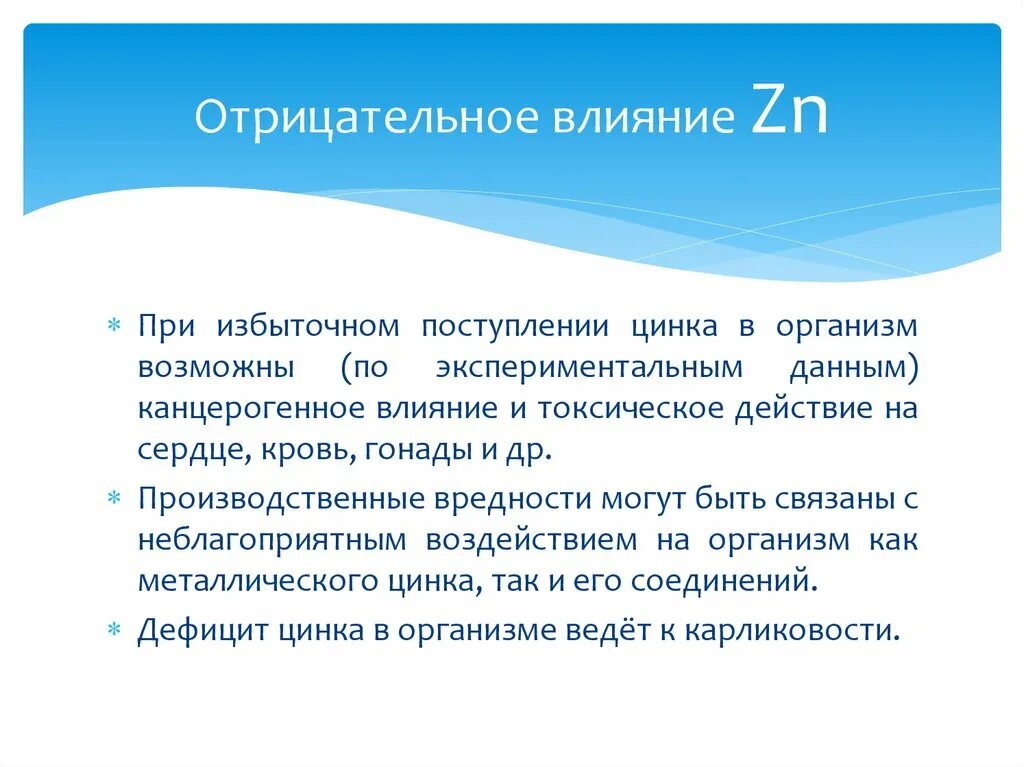 Отрицательное влияние Zn

* При избыточном поступлении цинка в организм возможны (по экспериментальным данным) канцерогенное влияние и токсическое действие на сердце, кровь, гонады и др.
* Производственные вредности могут быть связаны с неблагоприятным воздействием на организм как металлического цинка, так и его соединений.
* Дефицит цинка в организме ведёт к карликовости.